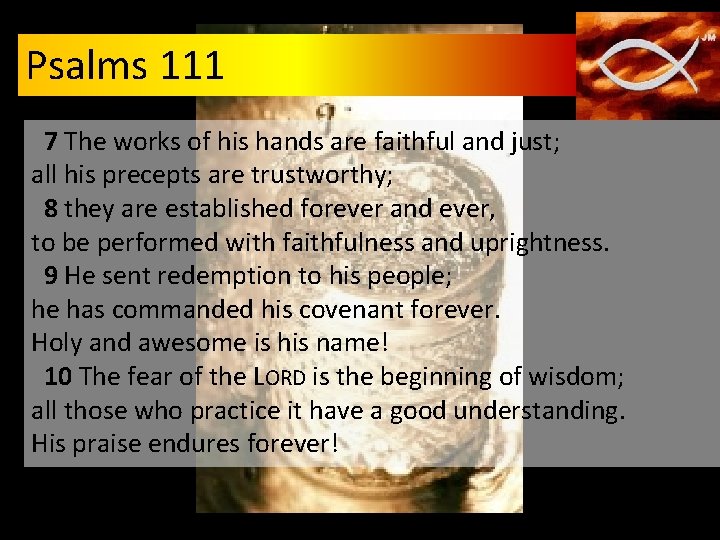 Psalms 111

JM

7 The works of his hands are faithful and just;
all his precepts are trustworthy;
8 they are established forever and ever,
to be performed with faithfulness and uprightness.
9 He sent redemption to his people;
he has commanded his covenant forever.
Holy and awesome is his name!
10 The fear of the LORD is the beginning of wisdom;
all those who practice it have a good understanding.
His praise endures forever!